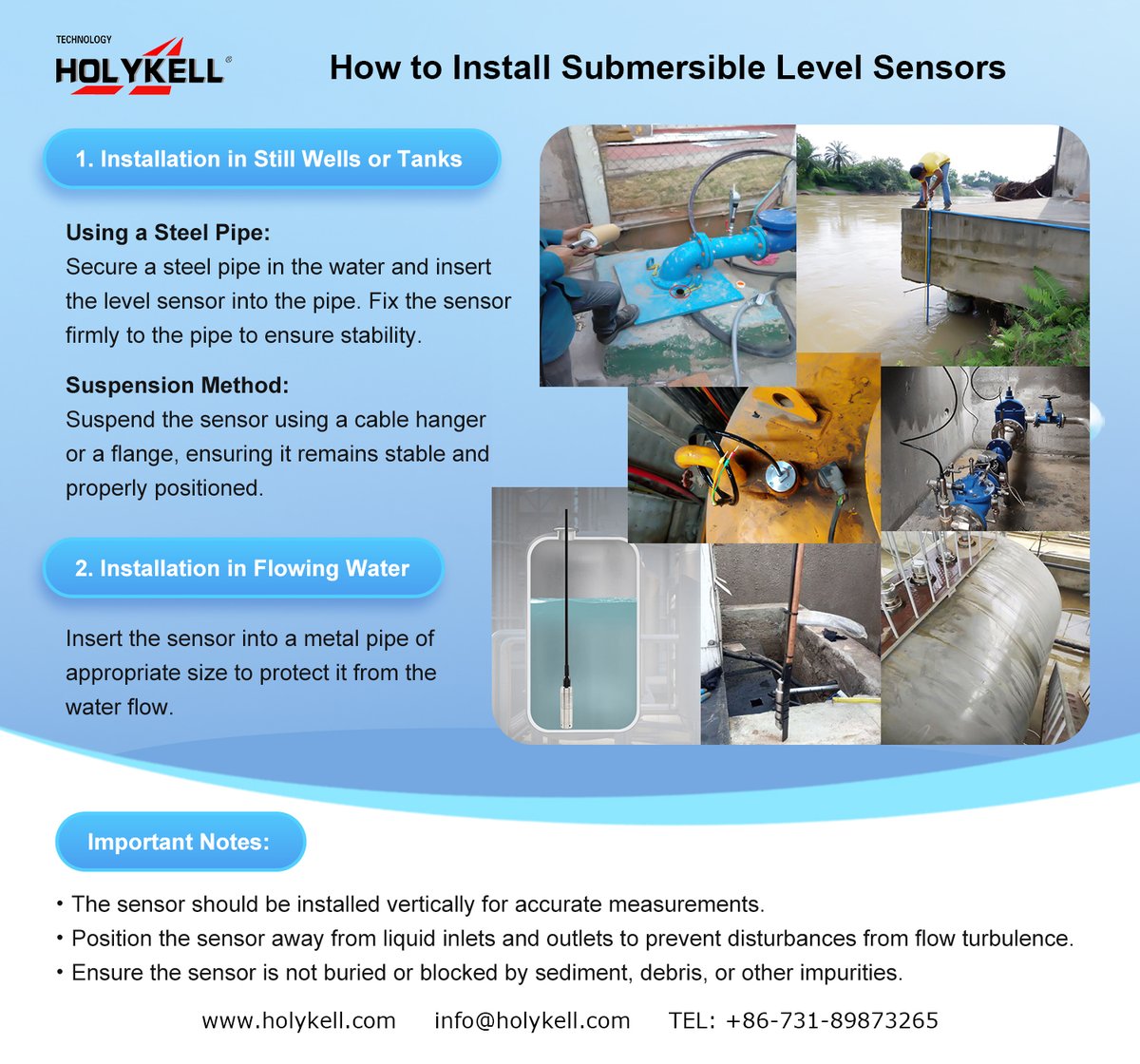 TECHNOLOGY
HOLYKELL®

How to Install Submersible Level Sensors

1. Installation in Still Wells or Tanks

Using a Steel Pipe:
Secure a steel pipe in the water and insert the level sensor into the pipe. Fix the sensor firmly to the pipe to ensure stability.

Suspension Method:
Suspend the sensor using a cable hanger or a flange, ensuring it remains stable and properly positioned.

2. Installation in Flowing Water

Insert the sensor into a metal pipe of appropriate size to protect it from the water flow.

Important Notes:

• The sensor should be installed vertically for accurate measurements.
• Position the sensor away from liquid inlets and outlets to prevent disturbances from flow turbulence.
• Ensure the sensor is not buried or blocked by sediment, debris, or other impurities.

www.holykell.com info@holykell.com TEL: +86-731-89873265